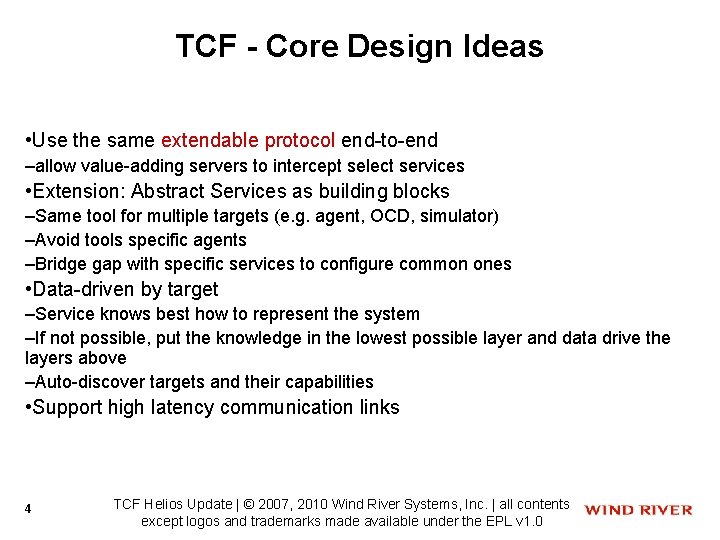 TCF - Core Design Ideas

•Use the same extendable protocol end-to-end

–allow value-adding servers to intercept select services

•Extension: Abstract Services as building blocks

–Same tool for multiple targets (e.g. agent, OCD, simulator)

–Avoid tools specific agents

–Bridge gap with specific services to configure common ones

•Data-driven by target

–Service knows best how to represent the system

–If not possible, put the knowledge in the lowest possible layer and data drive the layers above

–Auto-discover targets and their capabilities

•Support high latency communication links

4

TCF Helios Update | © 2007, 2010 Wind River Systems, Inc. | all contents except logos and trademarks made available under the EPL v1.0

WIND RIVER